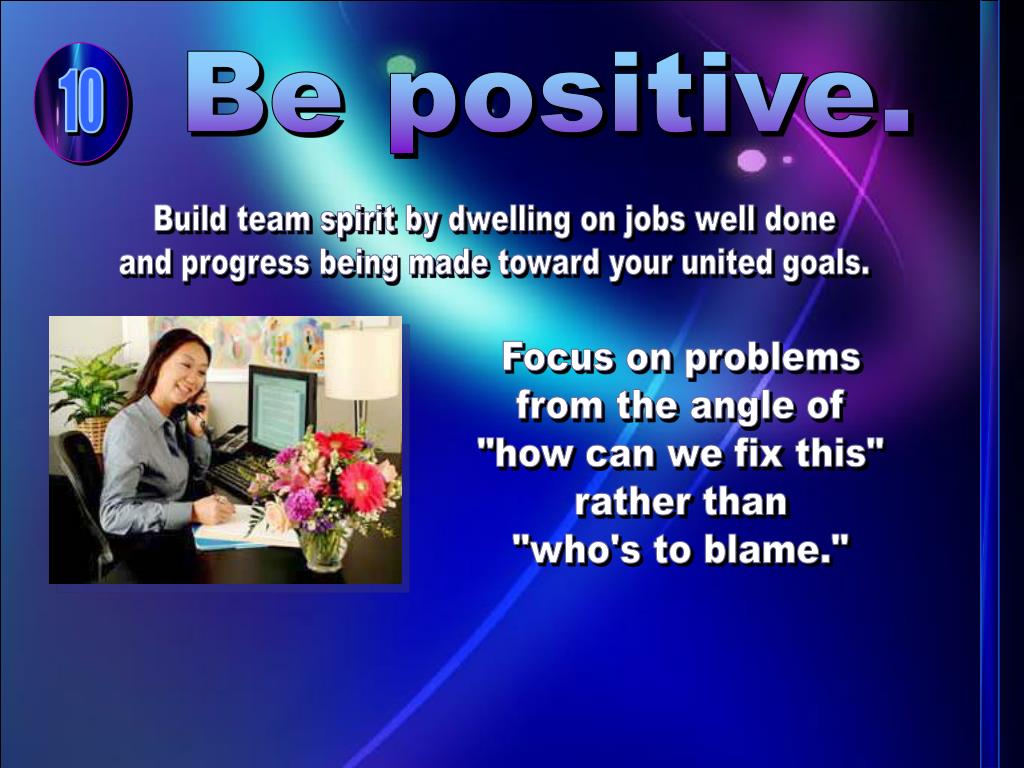 10

Be positive.

Build team spirit by dwelling on jobs well done and progress being made toward your united goals.

Focus on problems from the angle of "how can we fix this" rather than "who's to blame."